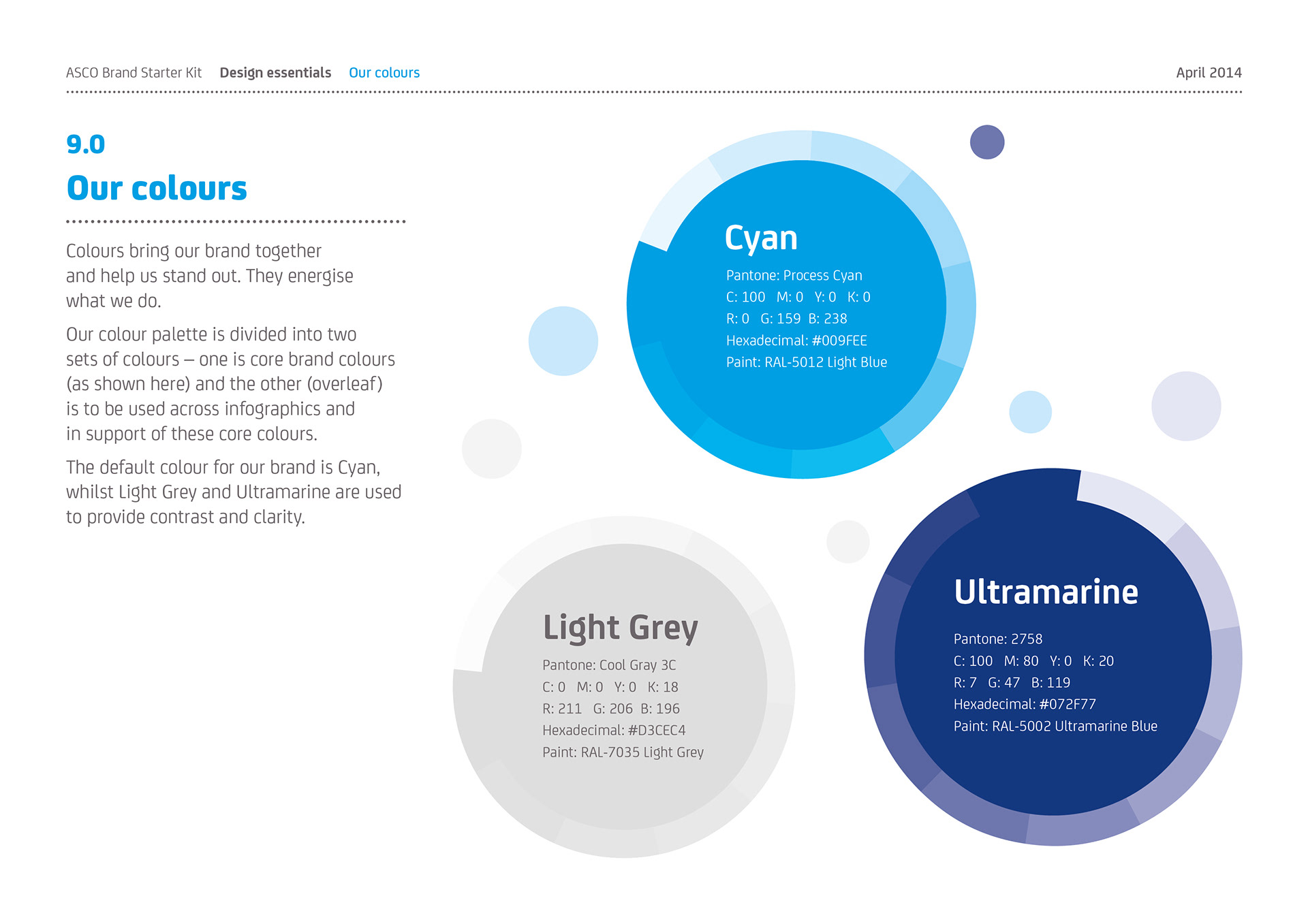 ASCO Brand Starter Kit Design essentials Our colours April 2014

9.0
Our colours

Colours bring our brand together and help us stand out. They energise what we do.

Our colour palette is divided into two sets of colours – one is core brand colours (as shown here) and the other (overleaf) is to be used across infographics and in support of these core colours.

The default colour for our brand is Cyan, whilst Light Grey and Ultramarine are used to provide contrast and clarity.

Cyan
Pantone: Process Cyan
C: 100 M: 0 Y: 0 K: 0
R: 0 G: 159 B: 238
Hexadecimal: #009FEE
Paint: RAL-5012 Light Blue

Light Grey
Pantone: Cool Gray 3C
C: 0 M: 0 Y: 0 K: 18
R: 211 G: 206 B: 196
Hexadecimal: #D3CEC4
Paint: RAL-7035 Light Grey

Ultramarine
Pantone: 2758
C: 100 M: 80 Y: 0 K: 20
R: 7 G: 47 B: 119
Hexadecimal: #072F77
Paint: RAL-5002 Ultramarine Blue